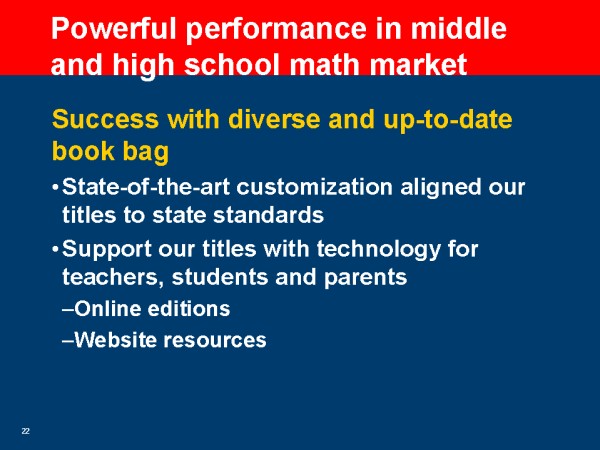 Powerful performance in middle and high school math market

Success with diverse and up-to-date book bag

• State-of-the-art customization aligned our titles to state standards

• Support our titles with technology for teachers, students and parents

–Online editions

–Website resources

22